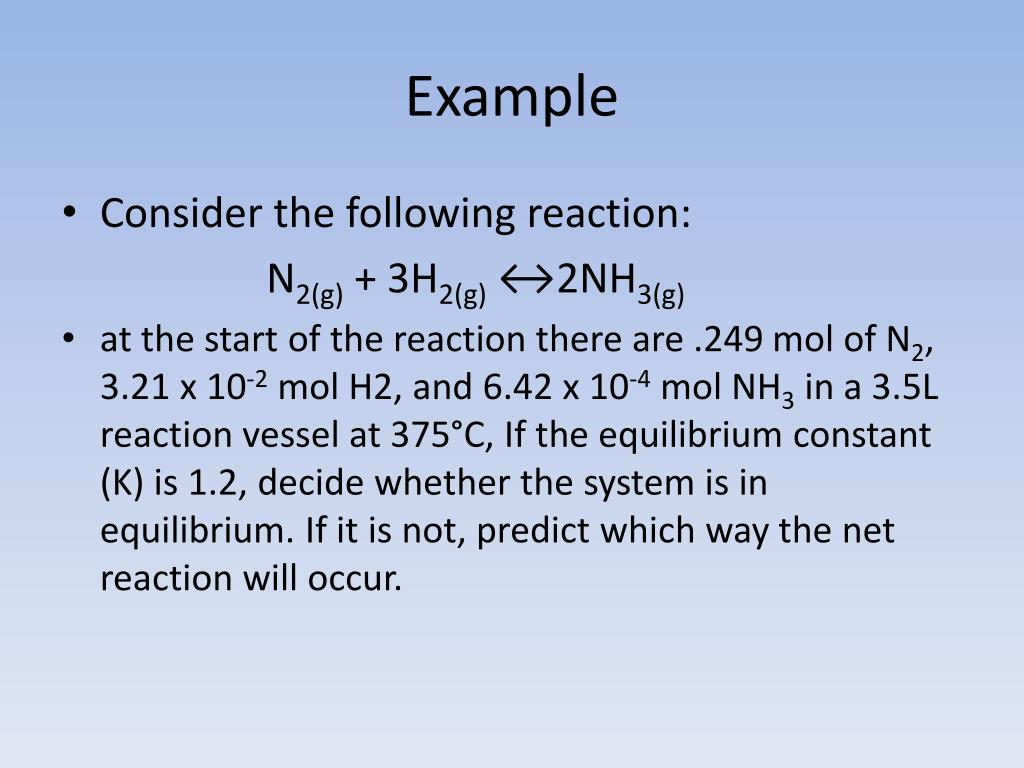 Example

• Consider the following reaction:

$N_{2(g)} + 3H_{2(g)} \leftrightarrow 2NH_{3(g)}$

• at the start of the reaction there are .249 mol of $N_2$, 3.21 x $10^{-2}$ mol H2, and 6.42 x $10^{-4}$ mol $NH_3$ in a 3.5L reaction vessel at 375°C, If the equilibrium constant (K) is 1.2, decide whether the system is in equilibrium. If it is not, predict which way the net reaction will occur.